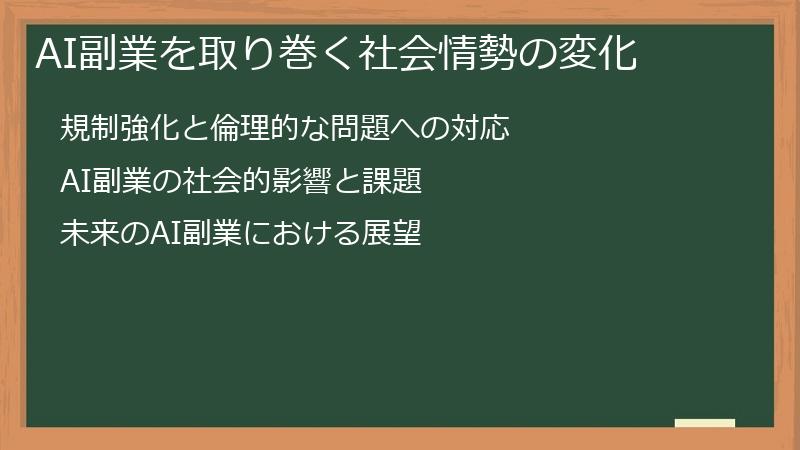 AI副業を取り巻く社会情勢の変化

規制強化と倫理的な問題への対応

AI副業の社会的影響と課題

未来のAI副業における展望